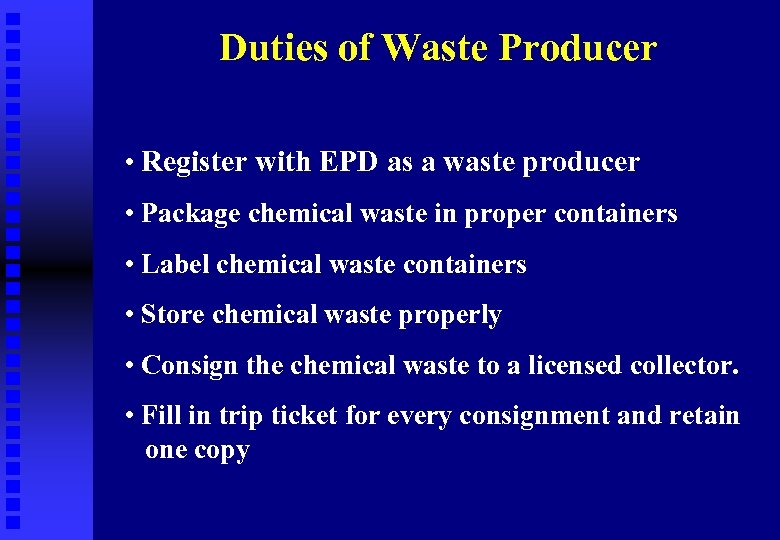 Duties of Waste Producer

• Register with EPD as a waste producer

• Package chemical waste in proper containers

• Label chemical waste containers

• Store chemical waste properly

• Consign the chemical waste to a licensed collector.

• Fill in trip ticket for every consignment and retain one copy